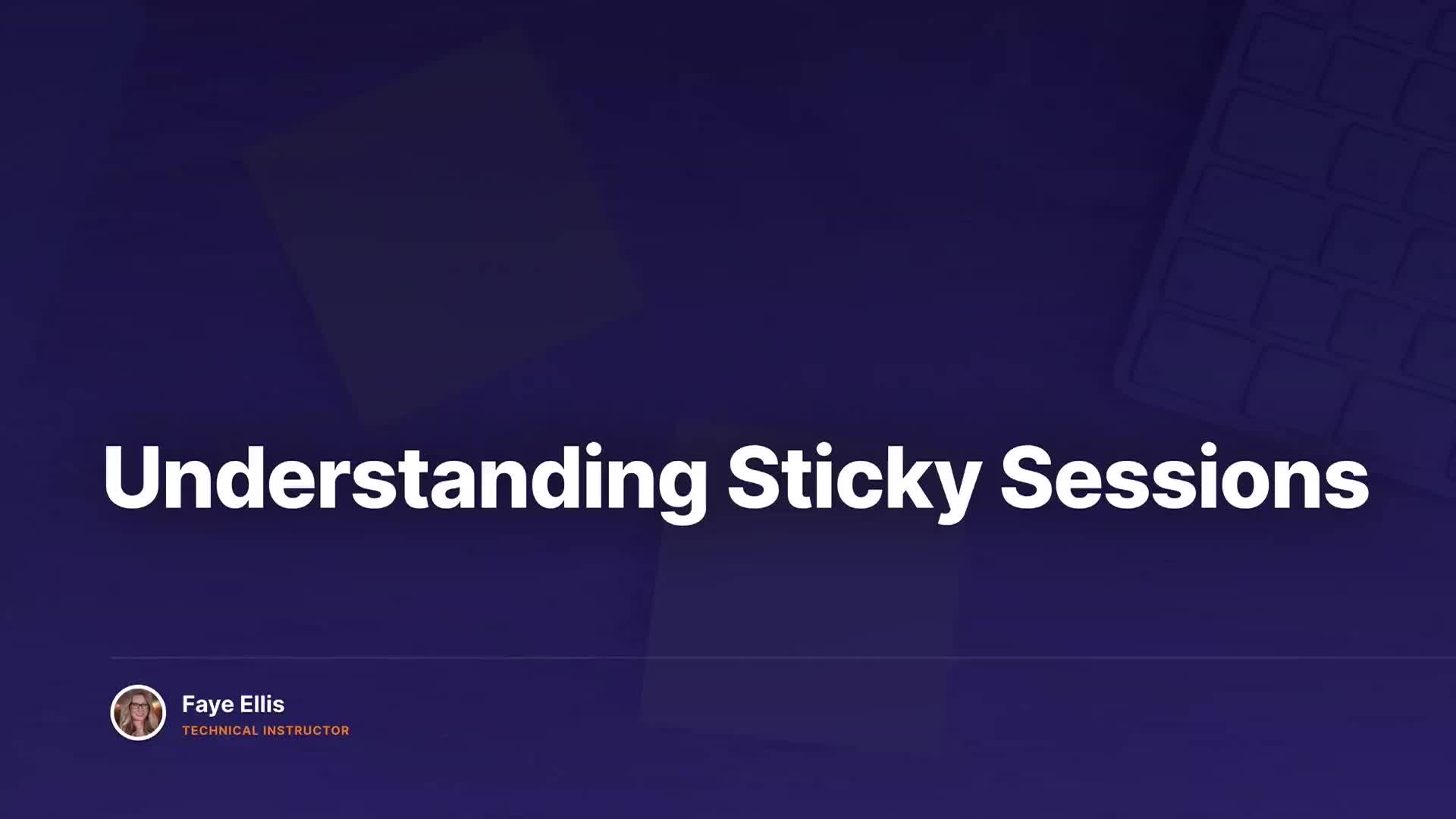 Understanding Sticky Sessions

Faye Ellis
TECHNICAL INSTRUCTOR